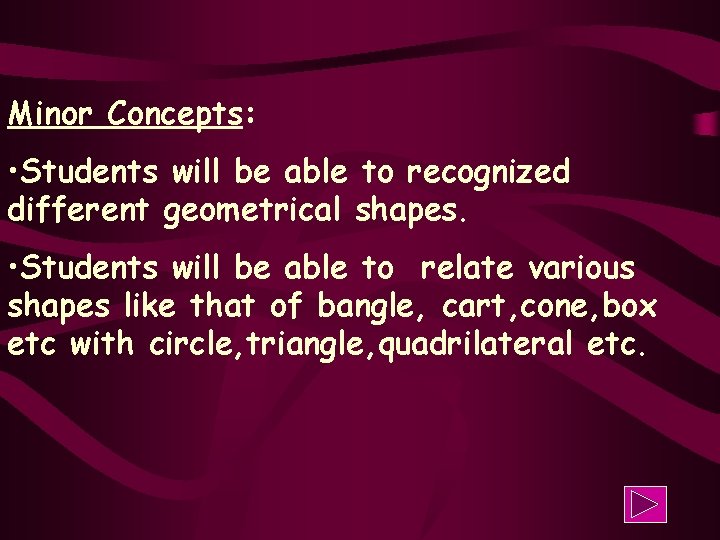 Minor Concepts:

•Students will be able to recognized different geometrical shapes.

•Students will be able to relate various shapes like that of bangle, cart,cone,box etc with circle,triangle,quadrilateral etc.